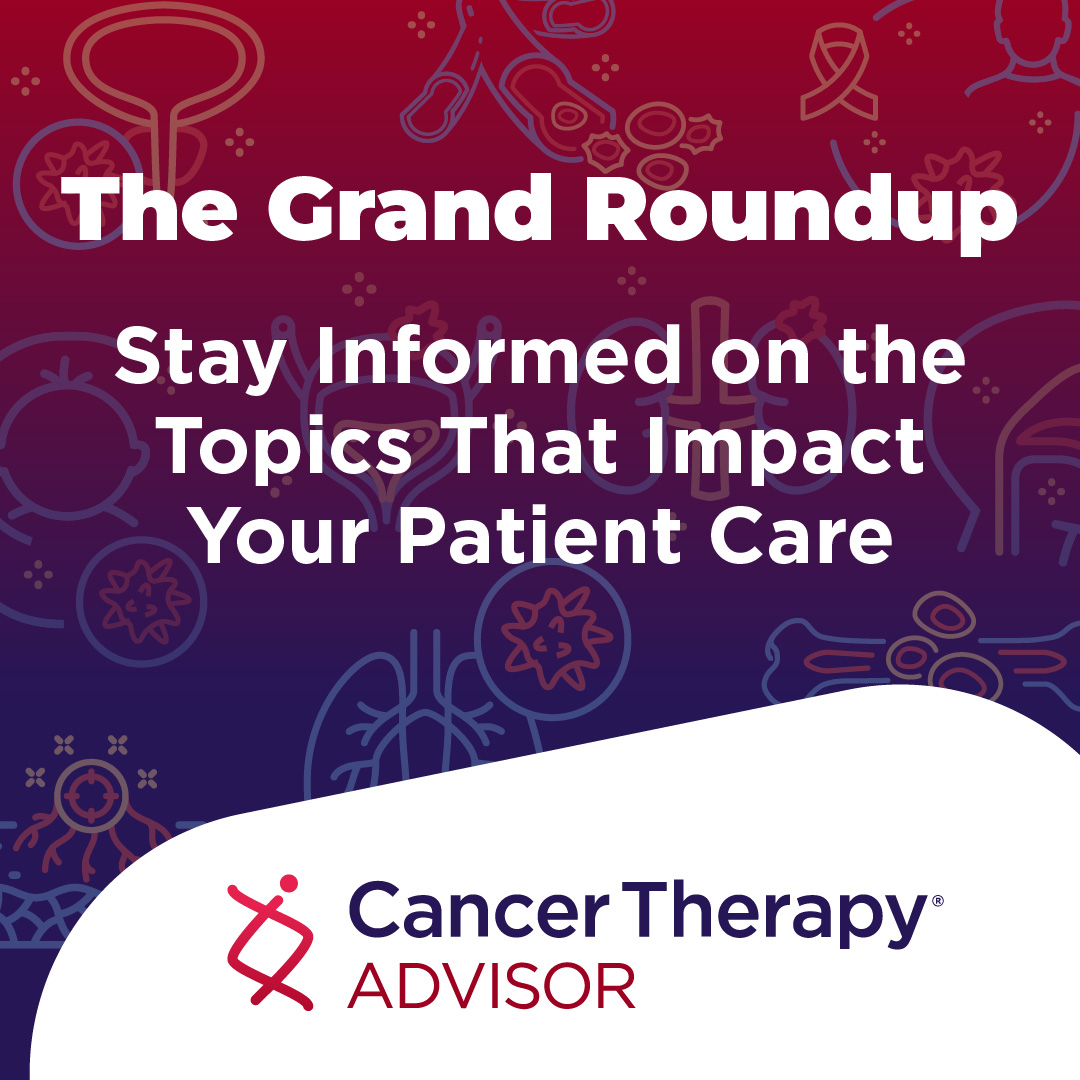 The Grand Roundup

Stay Informed on the Topics That Impact Your Patient Care

Cancer Therapy®
ADVISOR